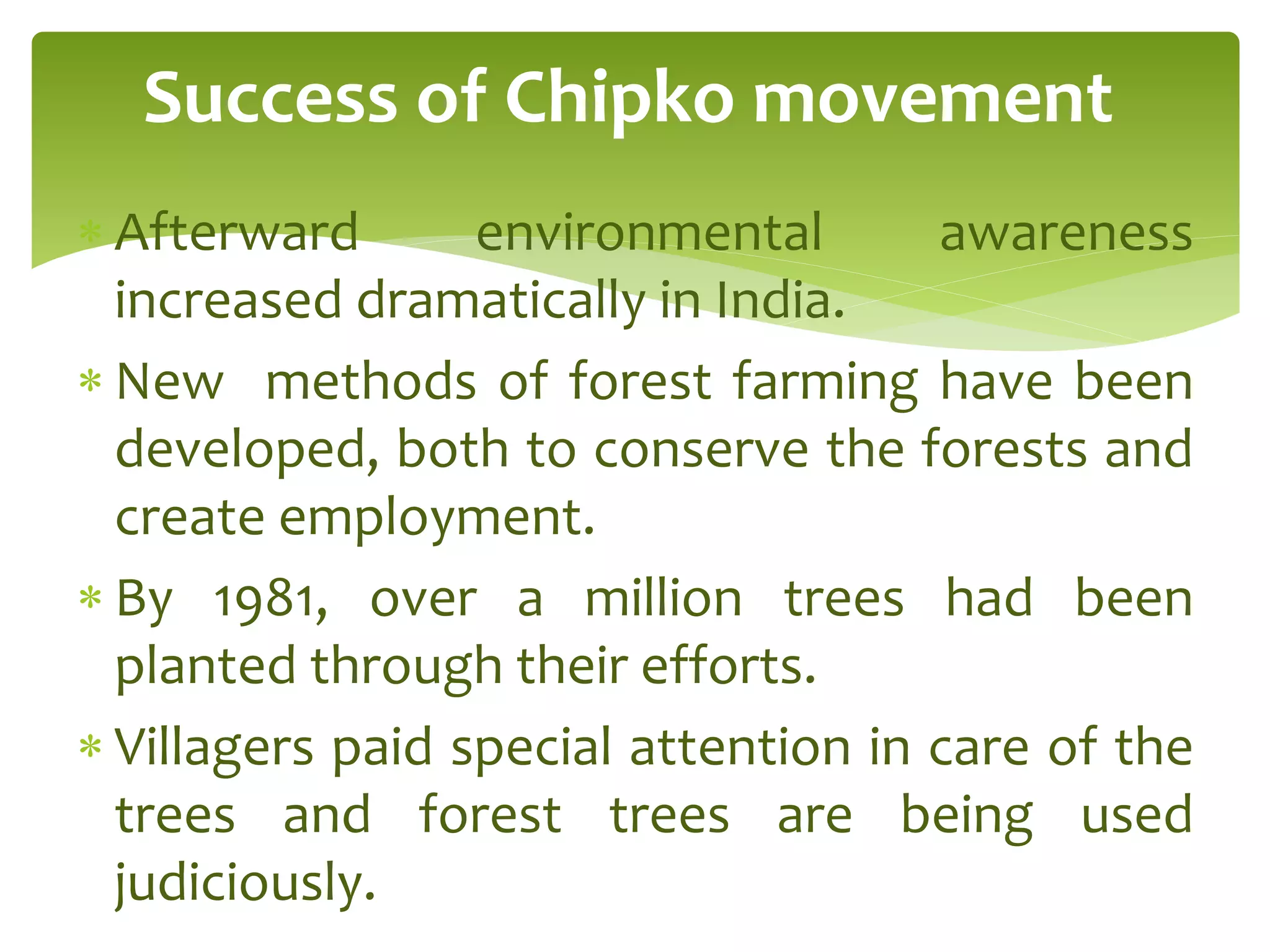 Success of Chipko movement

* Afterward environmental awareness increased dramatically in India.

* New methods of forest farming have been developed, both to conserve the forests and create employment.

* By 1981, over a million trees had been planted through their efforts.

* Villagers paid special attention in care of the trees and forest trees are being used judiciously.